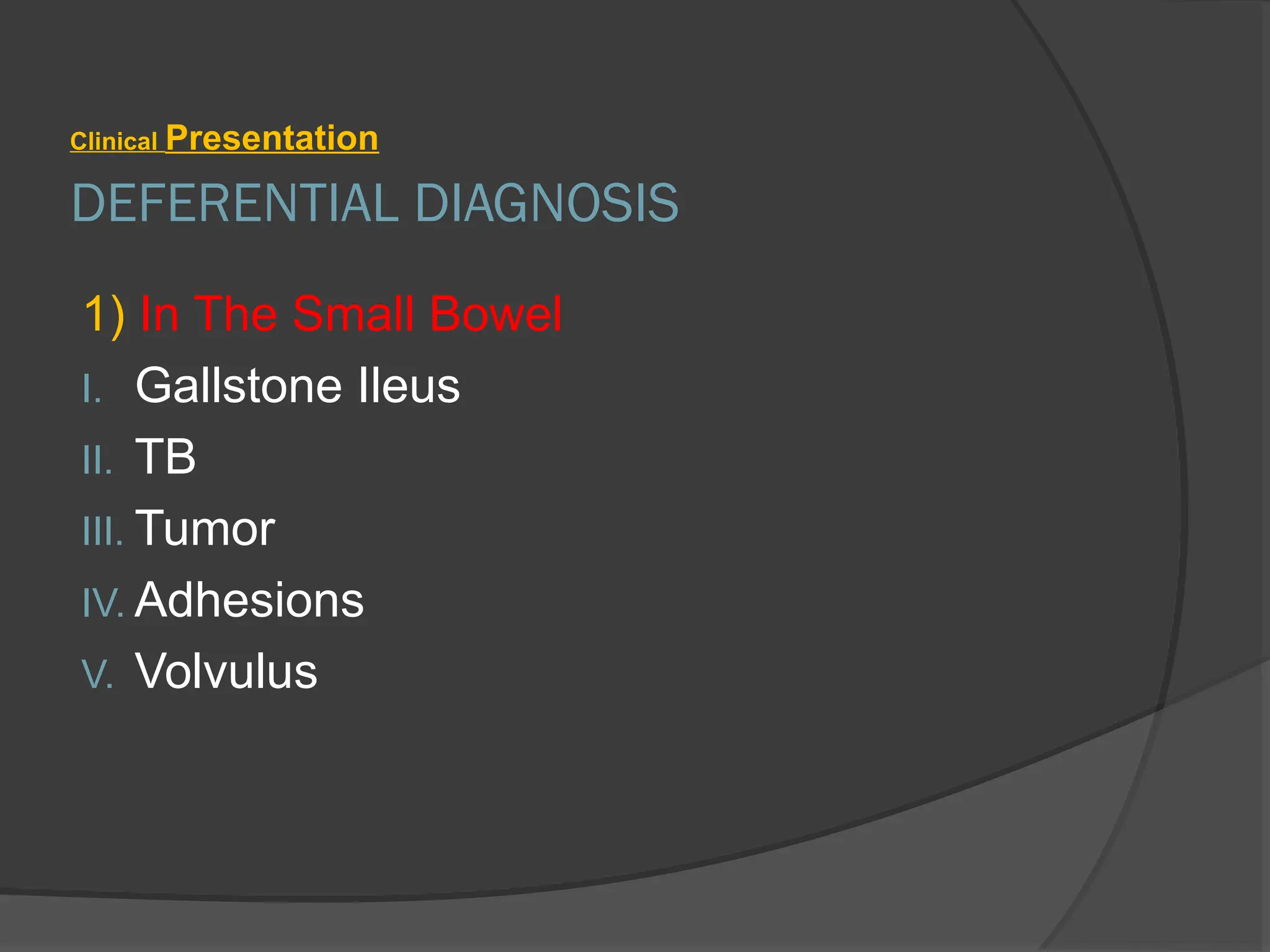 Clinical Presentation

DEFERENTIAL DIAGNOSIS

1) In The Small Bowel

I. Gallstone Ileus

II. TB

III. Tumor

IV. Adhesions

V. Volvulus